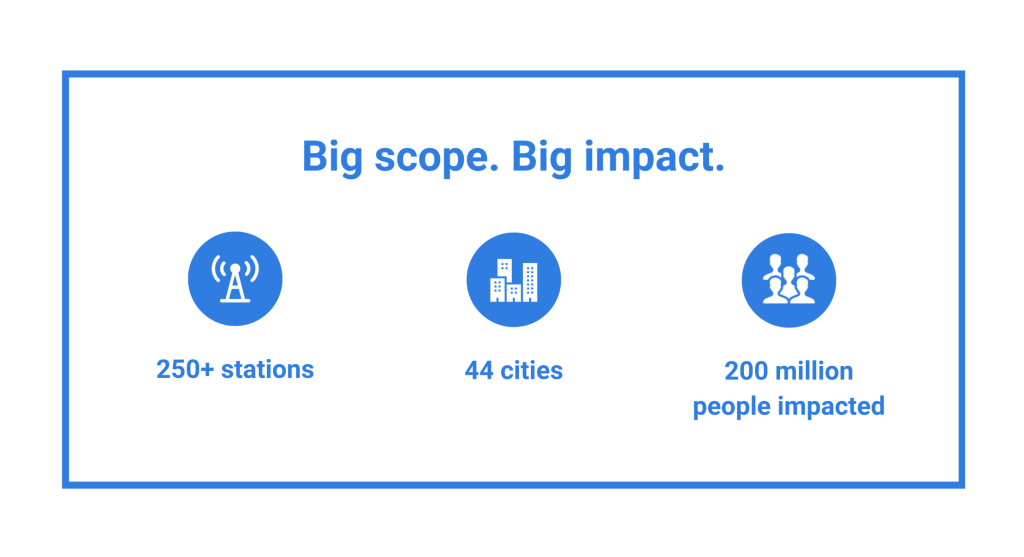 Big scope. Big impact.

250+ stations

44 cities

200 million people impacted